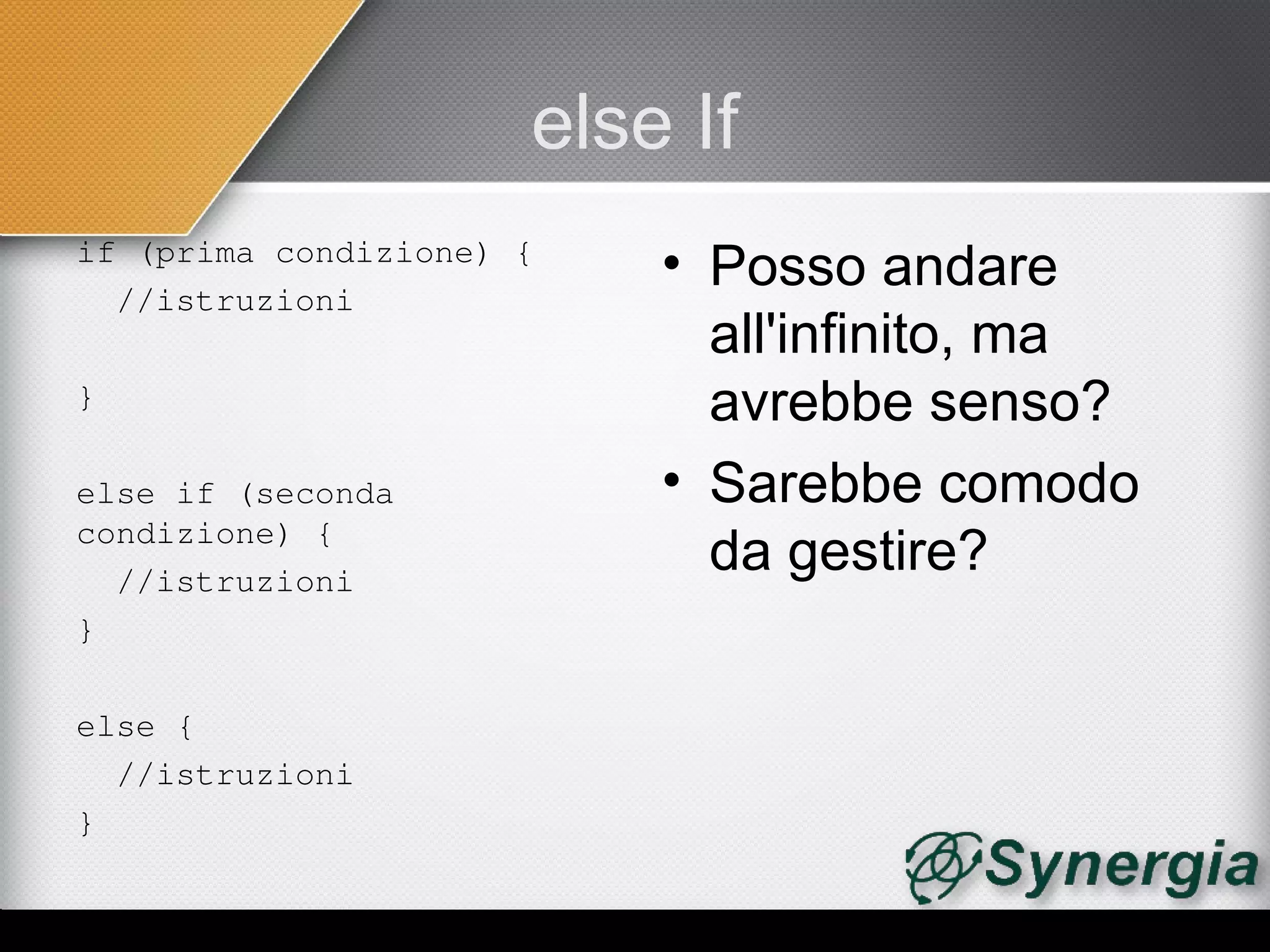 else If

if (prima condizione) {
//istruzioni

}

else if (seconda condizione) {
//istruzioni
}

else {
//istruzioni
}

• Posso andare all'infinito, ma avrebbe senso?
• Sarebbe comodo da gestire?

Synergia